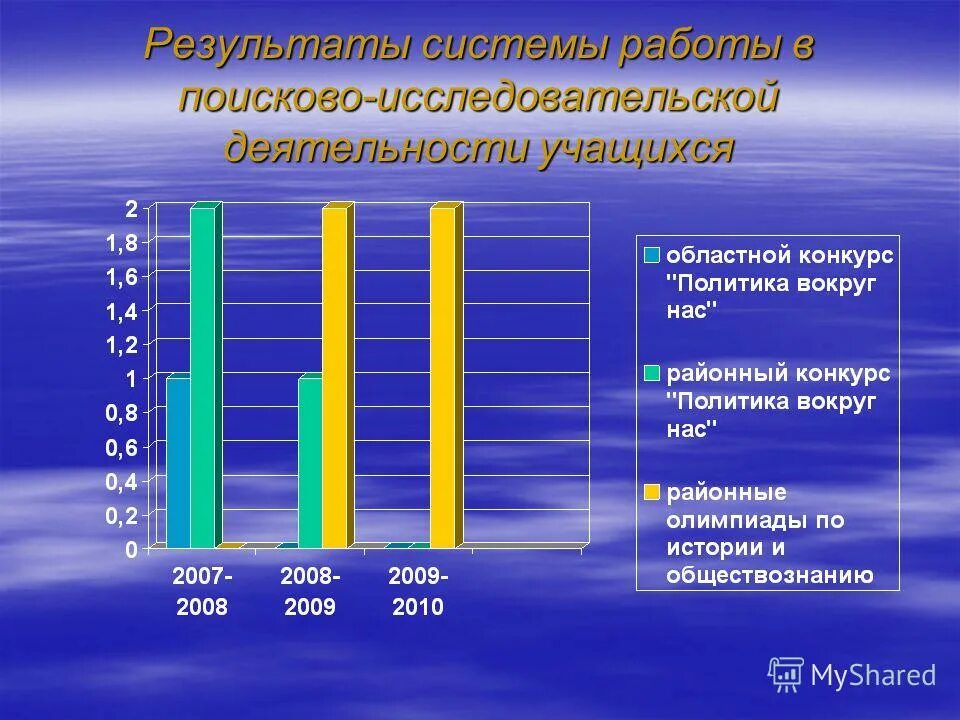 Результаты системы работы в поисково-исследовательской деятельности учащихся

2
1,8
1,6
1,4
1,2
1
0,8
0,6
0,4
0,2
0

2007-2008
2008-2009
2009-2010

областной конкурс "Политика вокруг нас"
районный конкурс "Политика вокруг нас"
районные олимпиады по истории и обществознанию

MyShared